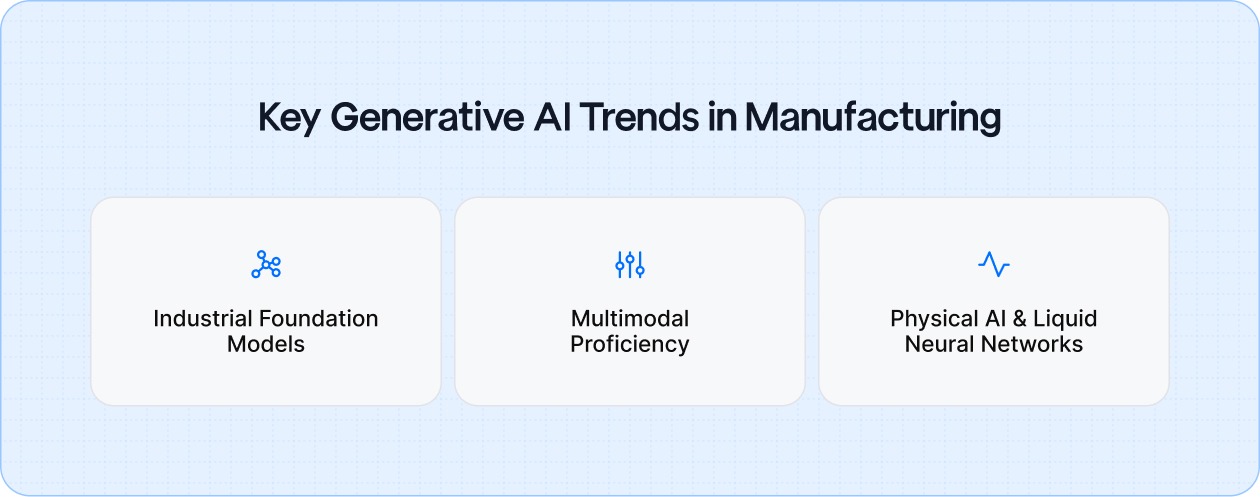 Key Generative AI Trends in Manufacturing

Industrial Foundation Models

Multimodal Proficiency

Physical AI & Liquid Neural Networks